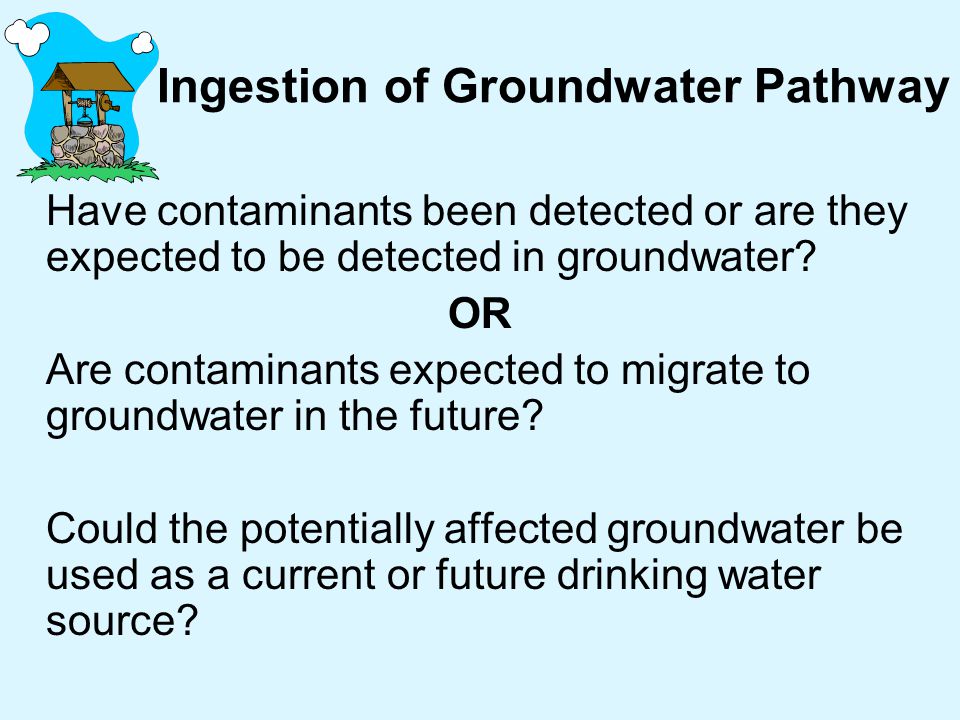 Ingestion of Groundwater Pathway

Have contaminants been detected or are they expected to be detected in groundwater?

OR

Are contaminants expected to migrate to groundwater in the future?

Could the potentially affected groundwater be used as a current or future drinking water source?